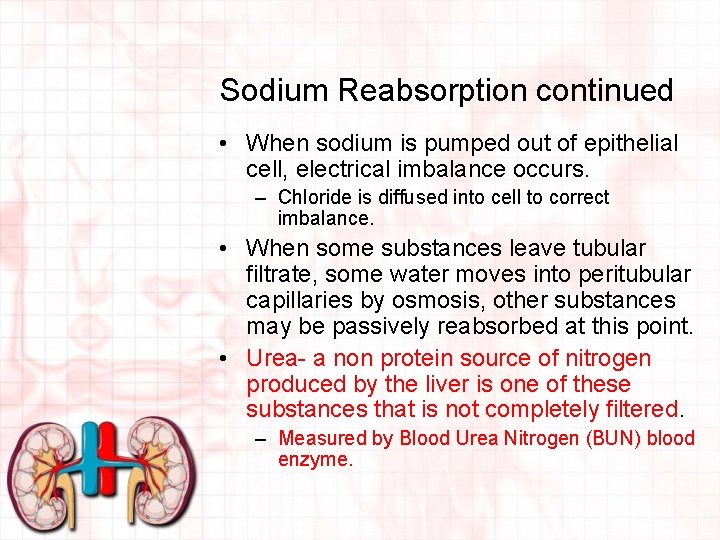 Sodium Reabsorption continued

• When sodium is pumped out of epithelial cell, electrical imbalance occurs.
– Chloride is diffused into cell to correct imbalance.

• When some substances leave tubular filtrate, some water moves into peritubular capillaries by osmosis, other substances may be passively reabsorbed at this point.

• Urea- a non protein source of nitrogen produced by the liver is one of these substances that is not completely filtered.
– Measured by Blood Urea Nitrogen (BUN) blood enzyme.